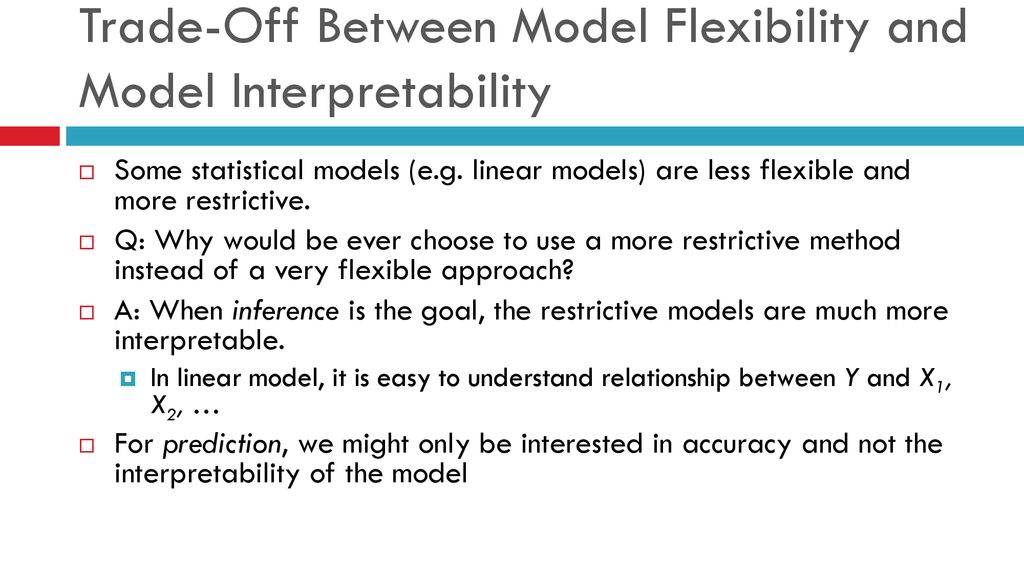 Trade-Off Between Model Flexibility and Model Interpretability

Some statistical models (e.g. linear models) are less flexible and more restrictive.

Q: Why would be ever choose to use a more restrictive method instead of a very flexible approach?

A: When inference is the goal, the restrictive models are much more interpretable.

In linear model, it is easy to understand relationship between $Y$ and $X_1$, $X_2$, …

For prediction, we might only be interested in accuracy and not the interpretability of the model